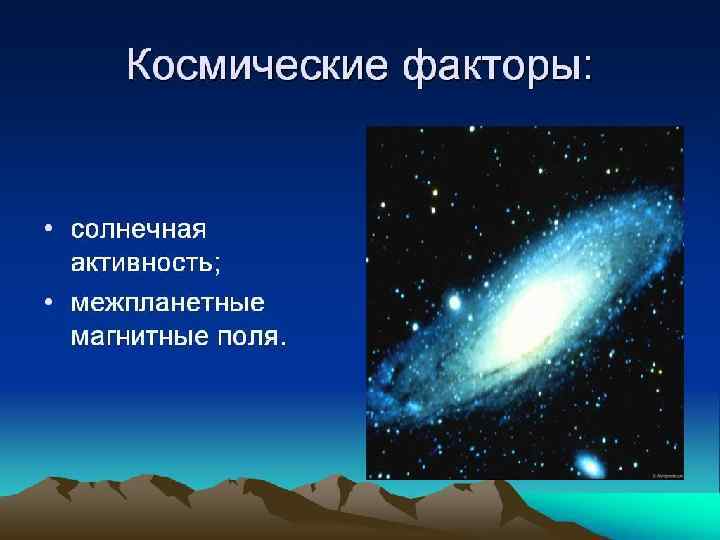 Космические факторы:

• солнечная активность;
• межпланетные магнитные поля.